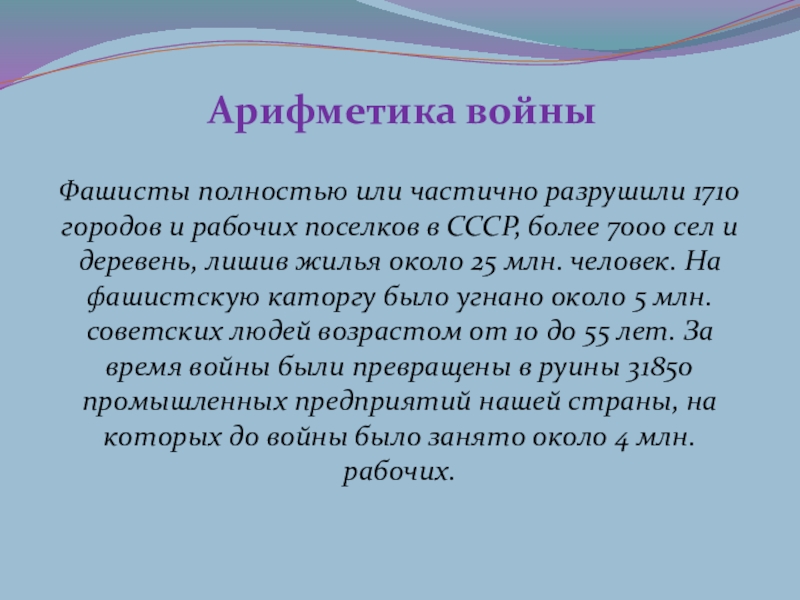 Арифметика войны

Фашисты полностью или частично разрушили 1710 городов и рабочих поселков в СССР, более 7000 сел и деревень, лишив жилья около 25 млн. человек. На фашистскую каторгу было угнано около 5 млн. советских людей возрастом от 10 до 55 лет. За время войны были превращены в руины 31850 промышленных предприятий нашей страны, на которых до войны было занято около 4 млн. рабочих.